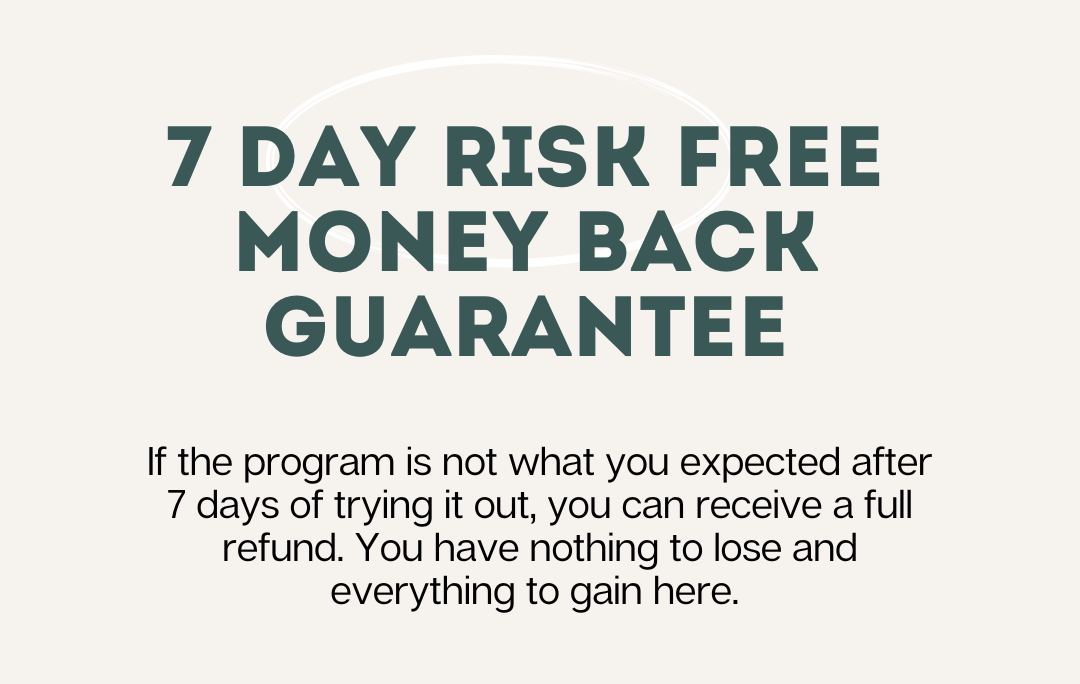 7 DAY RISK FREE MONEY BACK GUARANTEE

If the program is not what you expected after 7 days of trying it out, you can receive a full refund. You have nothing to lose and everything to gain here.